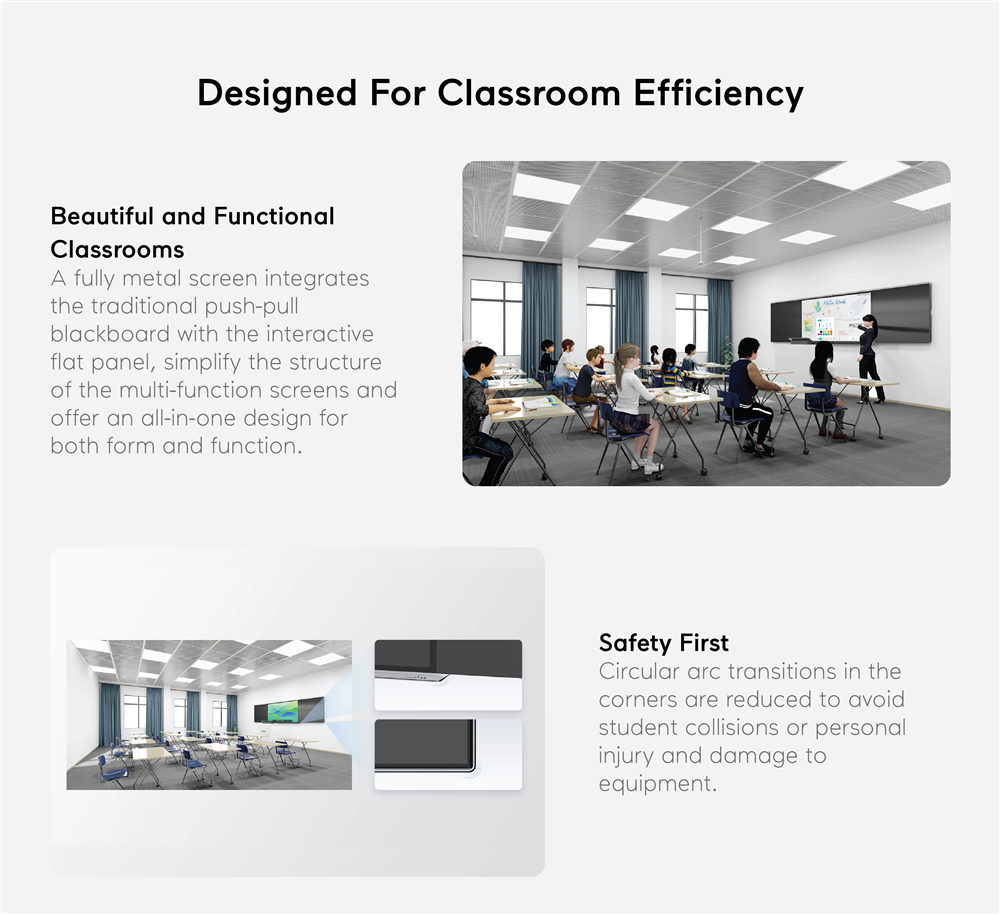 Designed For Classroom Efficiency

Beautiful and Functional Classrooms
A fully metal screen integrates the traditional push-pull blackboard with the interactive flat panel, simplify the structure of the multi-function screens and offer an all-in-one design for both form and function.

Hello World

Safety First
Circular arc transitions in the corners are reduced to avoid student collisions or personal injury and damage to equipment.